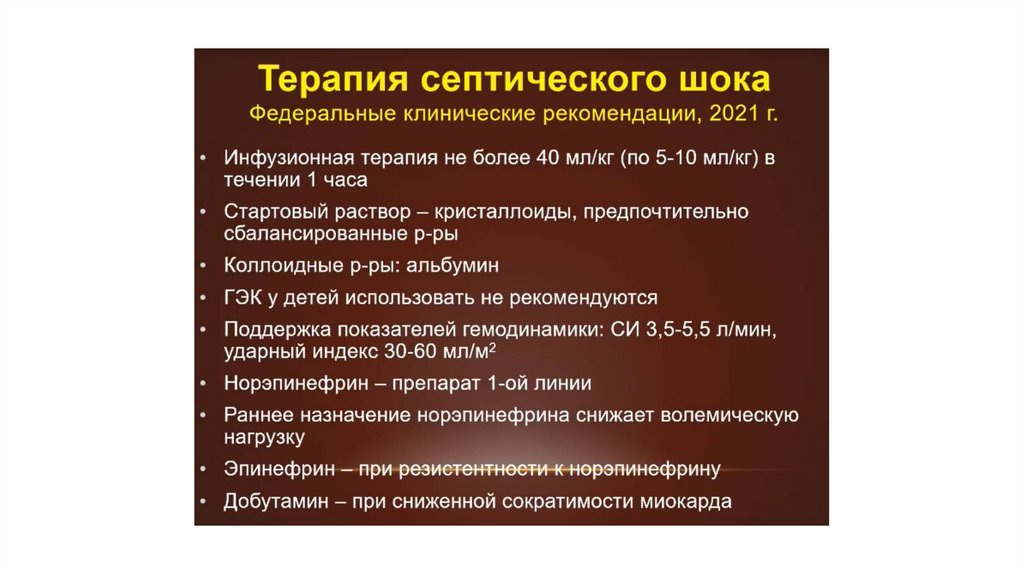 Терапия септического шока
Федеральные клинические рекомендации, 2021 г.

• Инфузионная терапия не более 40 мл/кг (по 5-10 мл/кг) в течении 1 часа
• Стартовый раствор – кристаллоиды, предпочтительно сбалансированные р-ры
• Коллоидные р-ры: альбумин
• ГЭК у детей использовать не рекомендуются
• Поддержка показателей гемодинамики: СИ 3,5-5,5 л/мин, ударный индекс 30-60 мл/м$^2$
• Норэпинефрин – препарат 1-ой линии
• Раннее назначение норэпинефрина снижает волемическую нагрузку
• Эпинефрин – при резистентности к норэпинефрину
• Добутамин – при сниженной сократимости миокарда